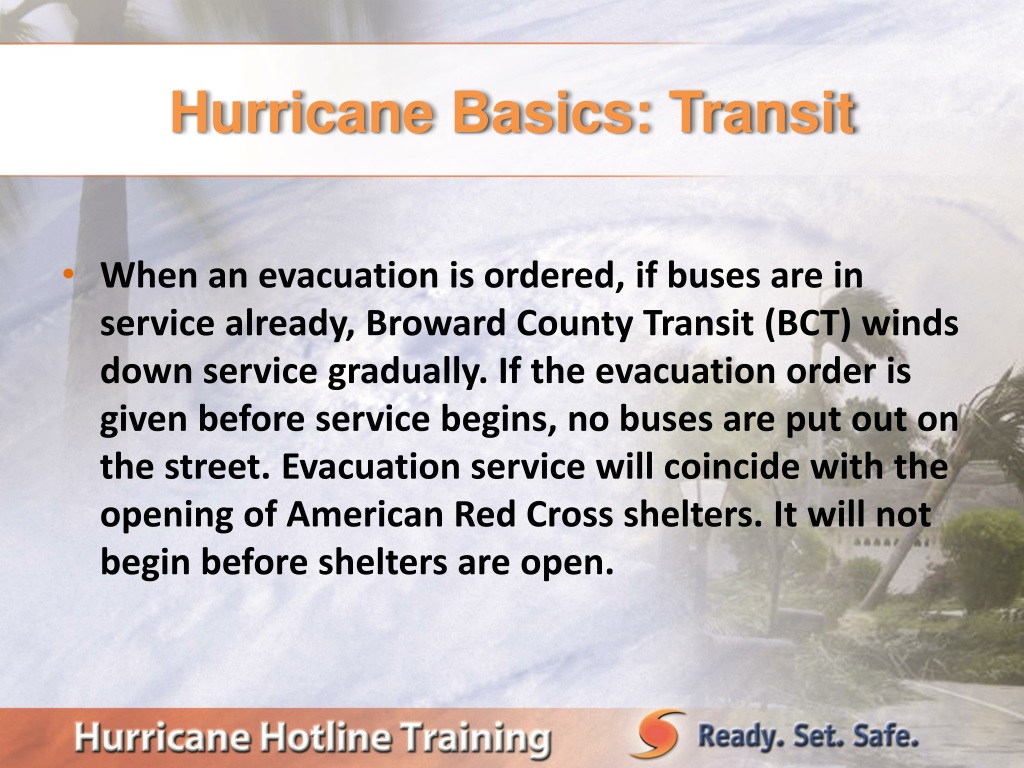 Hurricane Basics: Transit

• When an evacuation is ordered, if buses are in service already, Broward County Transit (BCT) winds down service gradually. If the evacuation order is given before service begins, no buses are put out on the street. Evacuation service will coincide with the opening of American Red Cross shelters. It will not begin before shelters are open.

Hurricane Hotline Training

Ready. Set. Safe.